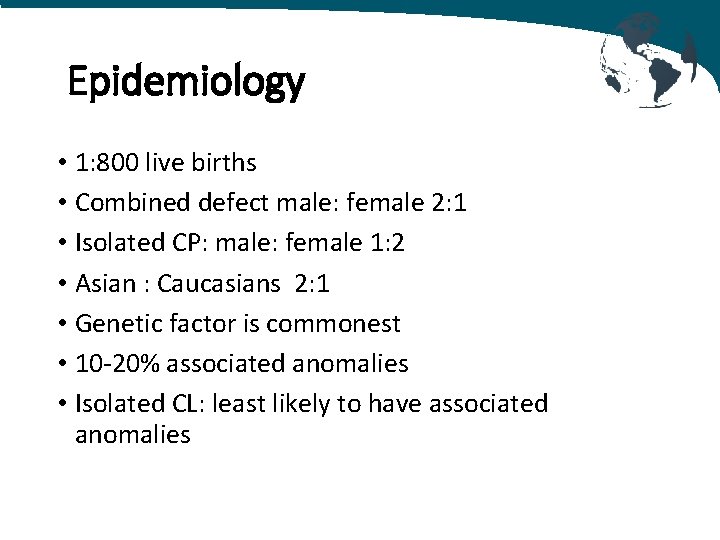 Epidemiology

• 1:800 live births
• Combined defect male: female 2:1
• Isolated CP: male: female 1:2
• Asian : Caucasians 2:1
• Genetic factor is commonest
• 10-20% associated anomalies
• Isolated CL: least likely to have associated anomalies